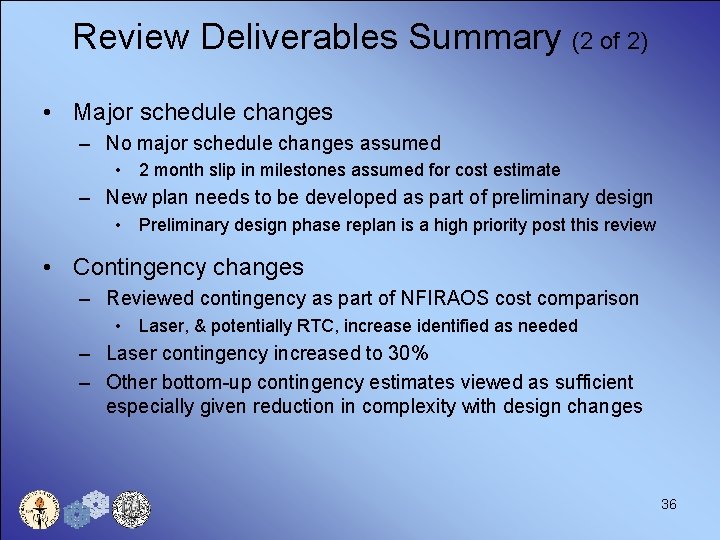 Review Deliverables Summary (2 of 2)

• Major schedule changes
– No major schedule changes assumed
• 2 month slip in milestones assumed for cost estimate
– New plan needs to be developed as part of preliminary design
• Preliminary design phase replan is a high priority post this review

• Contingency changes
– Reviewed contingency as part of NFIRAOS cost comparison
• Laser, & potentially RTC, increase identified as needed
– Laser contingency increased to 30%
– Other bottom-up contingency estimates viewed as sufficient especially given reduction in complexity with design changes

36